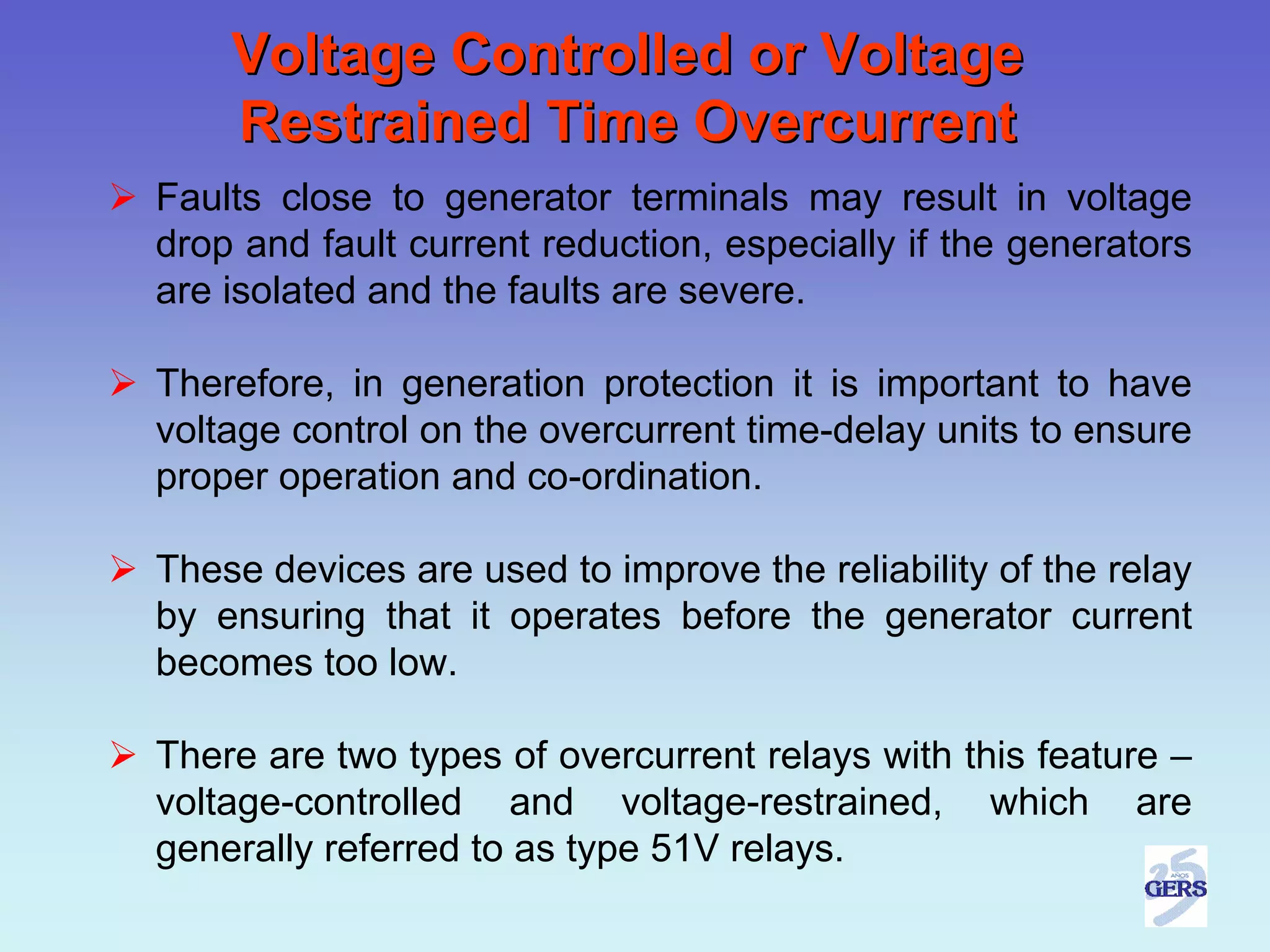 Voltage Controlled or Voltage Restrained Time Overcurrent

➢ Faults close to generator terminals may result in voltage drop and fault current reduction, especially if the generators are isolated and the faults are severe.

➢ Therefore, in generation protection it is important to have voltage control on the overcurrent time-delay units to ensure proper operation and co-ordination.

➢ These devices are used to improve the reliability of the relay by ensuring that it operates before the generator current becomes too low.

➢ There are two types of overcurrent relays with this feature – voltage-controlled and voltage-restrained, which are generally referred to as type 51V relays.

25 AÑOS GERS